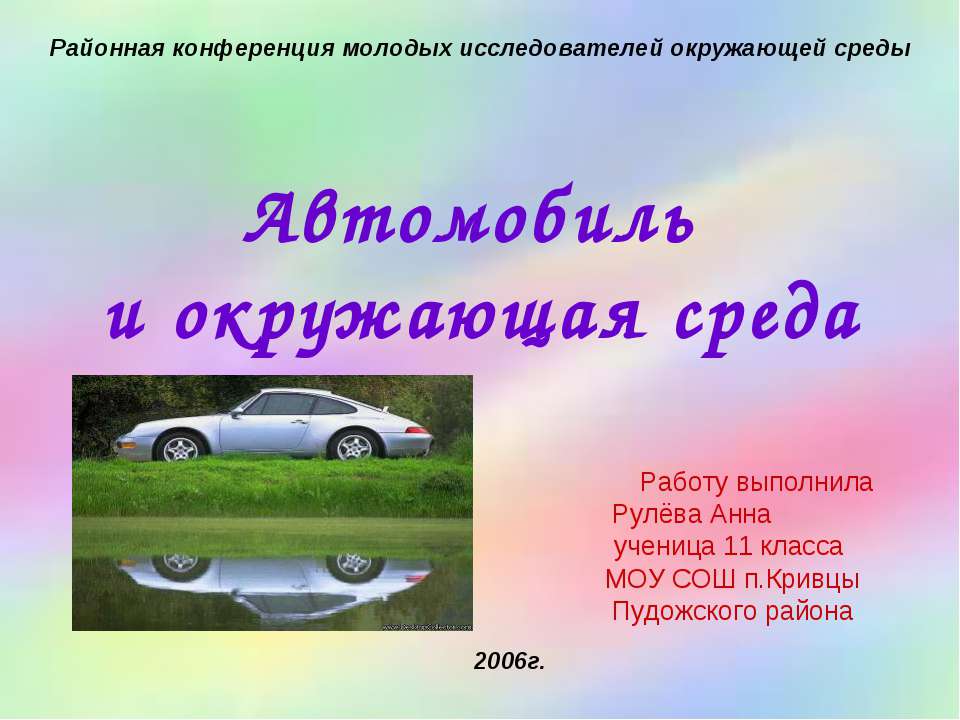 Районная конференция молодых исследователей окружающей среды

Автомобиль
и окружающая среда

Работу выполнила
Рулёва Анна
ученица 11 класса
МОУ СОШ п.Кривцы
Пудожского района

2006г.